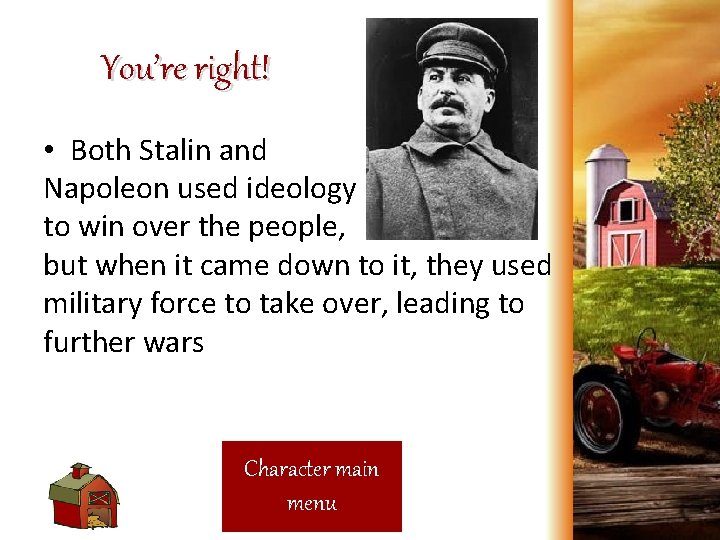 You're right!

• Both Stalin and Napoleon used ideology to win over the people, but when it came down to it, they used military force to take over, leading to further wars

Character main menu